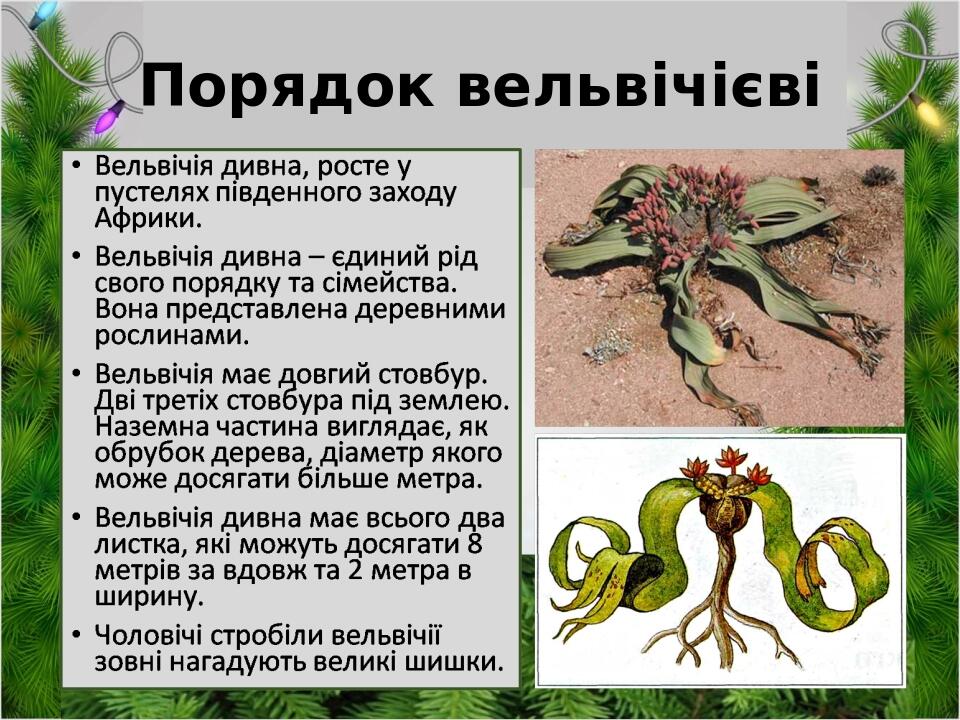 Порядок вельвічієві

• Вельвічія дивна, росте у пустелях південного заходу Африки.

• Вельвічія дивна – єдиний рід свого порядку та сімейства. Вона представлена деревними рослинами.

• Вельвічія має довгий стовбур. Дві третіх стовбура під землею. Наземна частина виглядає, як обрубок дерева, діаметр якого може досягати більше метра.

• Вельвічія дивна має всього два листка, які можуть досягати 8 метрів за вдовж та 2 метра в ширину.

• Чоловічі стробіли вельвічії зовні нагадують великі шишки.